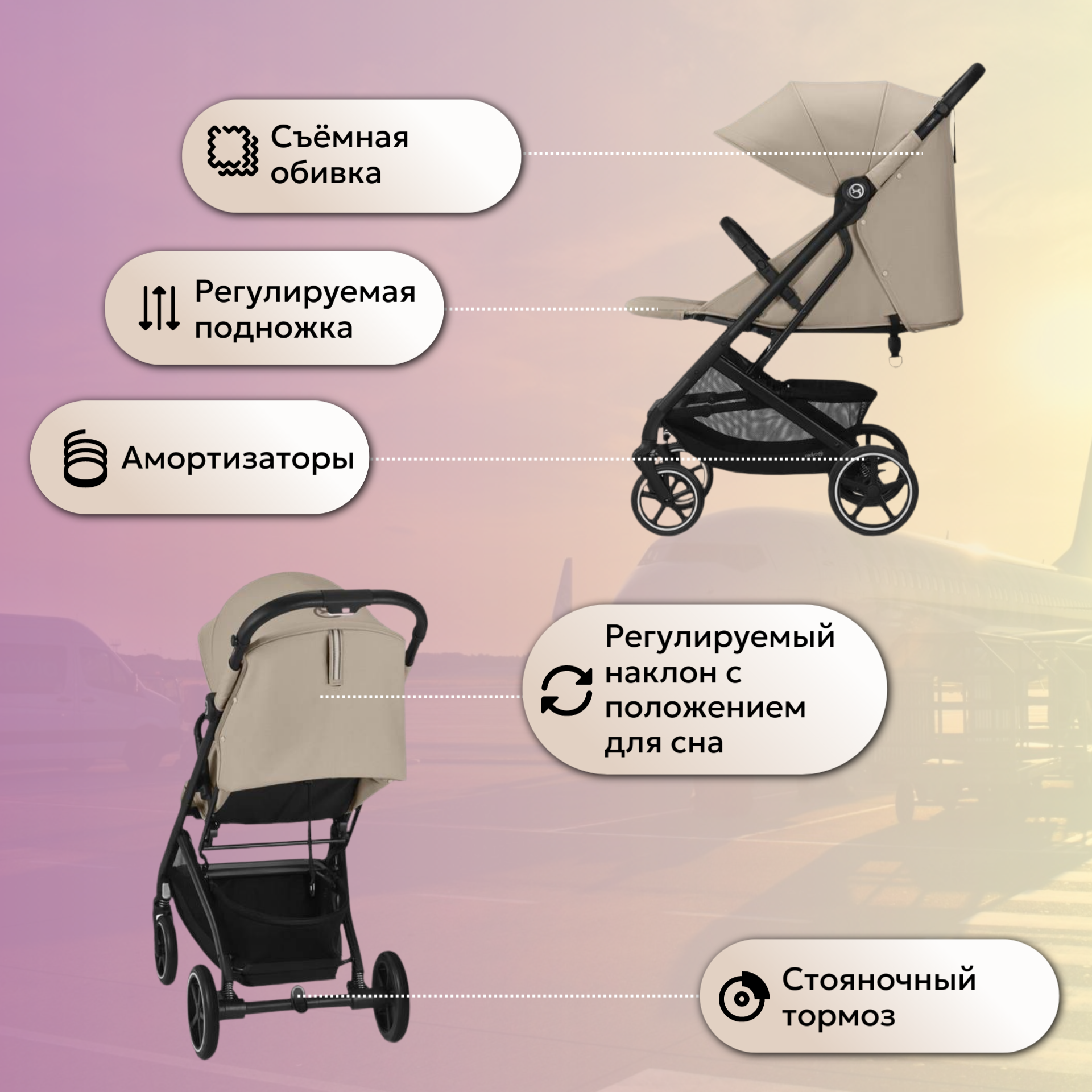 Съёмная обивка

Регулируемая подножка

Амортизаторы

Регулируемый наклон с положением для сна

Стояночный тормоз